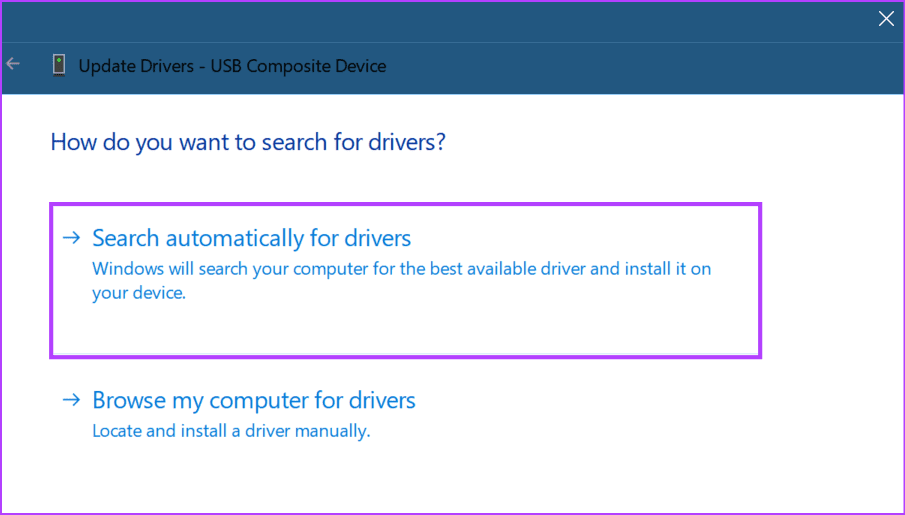 Update Drivers - USB Composite Device

How do you want to search for drivers?

→ Search automatically for drivers
Windows will search your computer for the best available driver and install it on your device.

→ Browse my computer for drivers
Locate and install a driver manually.